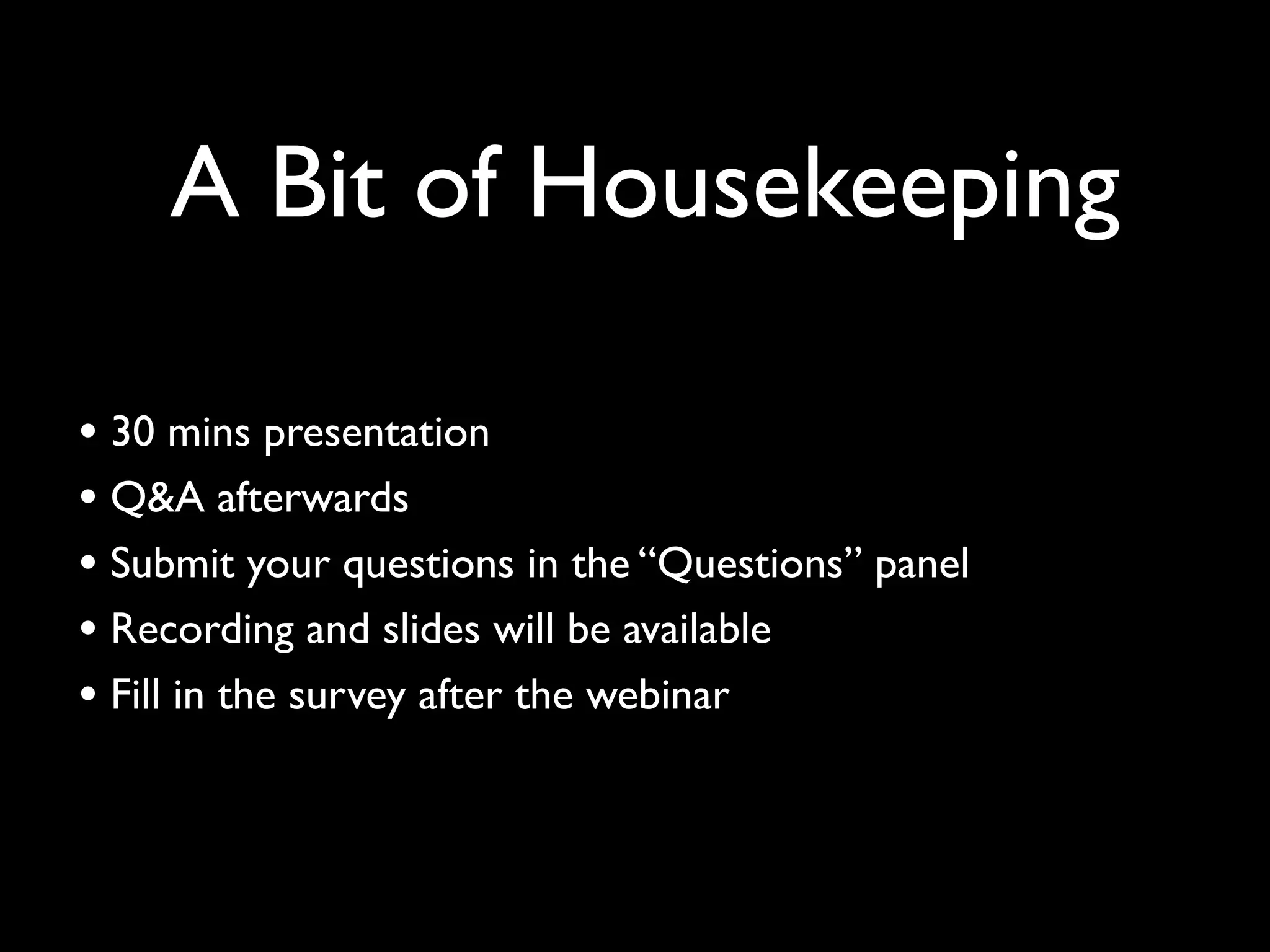 A Bit of Housekeeping

• 30 mins presentation
• Q&A afterwards
• Submit your questions in the “Questions” panel
• Recording and slides will be available
• Fill in the survey after the webinar